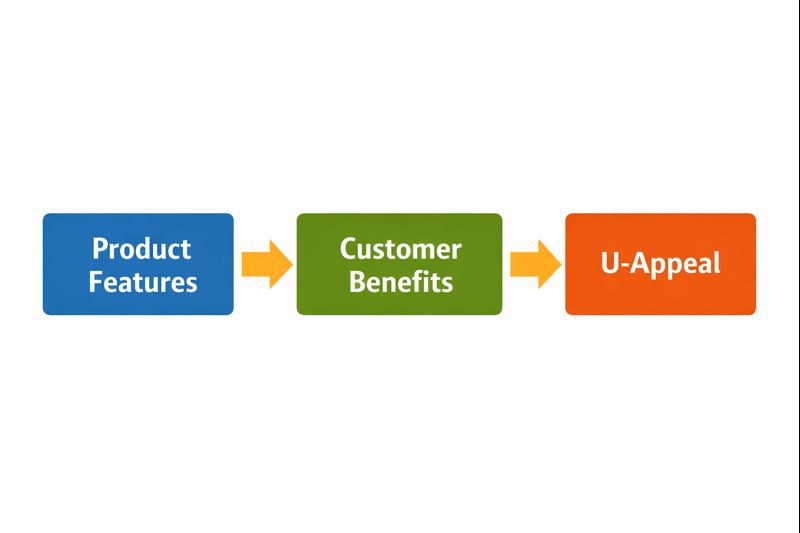 Product Features

Customer Benefits

U-Appeal